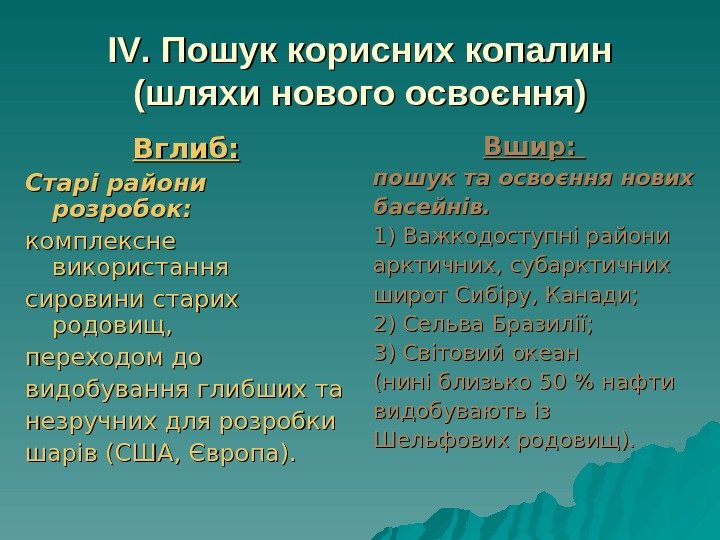 IV. Пошук корисних копалин (шляхи нового освоєння)

Вглиб:

Старі райони розробок:

комплексне використання

сировини старих родовищ,

переходом до

видобування глибших та

незручних для розробки

шарів (США, Європа).

Вшир:

пошук та освоєння нових басейнів.

1) Важкодоступні райони арктичних, субарктичних широт Сибіру, Канади;

2) Сельва Бразилії;

3) Світовий океан (нині близько 50 % нафти видобувають із Шельфових родовищ).